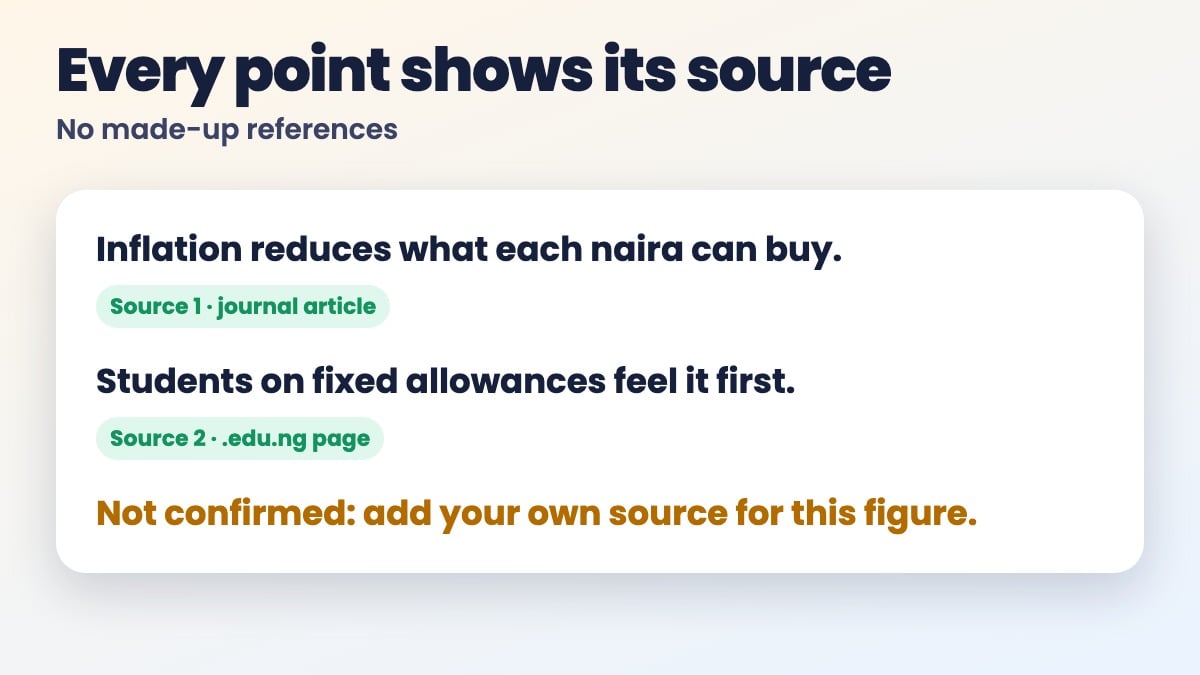 Every point shows its source

No made-up references

Inflation reduces what each naira can buy.

Source 1 · journal article

Students on fixed allowances feel it first.

Source 2 · .edu.ng page

Not confirmed: add your own source for this figure.